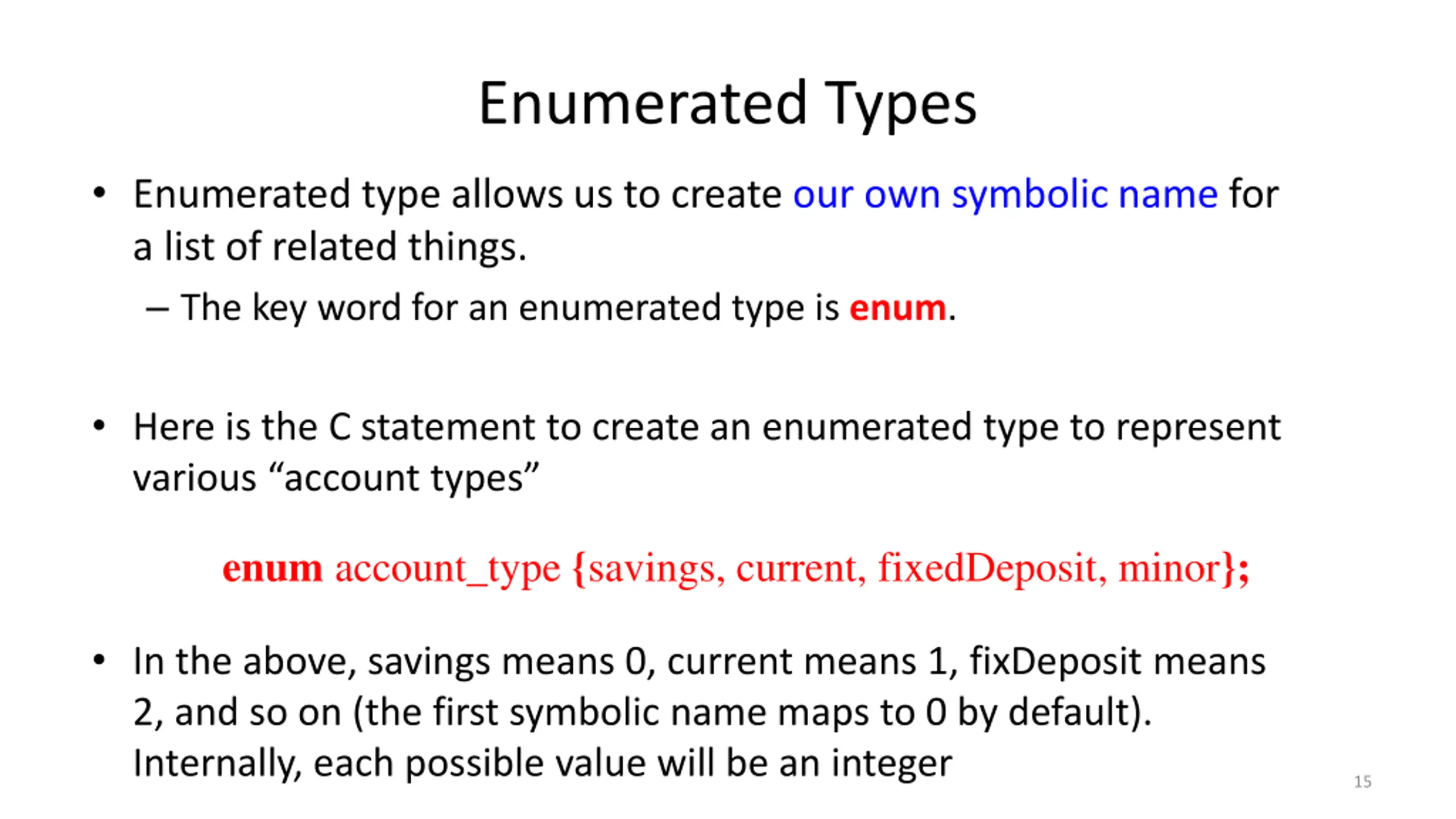 Enumerated Types

• Enumerated type allows us to create our own symbolic name for a list of related things.

– The key word for an enumerated type is enum.

• Here is the C statement to create an enumerated type to represent various “account types”

enum account_type {savings, current, fixedDeposit, minor};

• In the above, savings means 0, current means 1, fixDeposit means 2, and so on (the first symbolic name maps to 0 by default). Internally, each possible value will be an integer

15